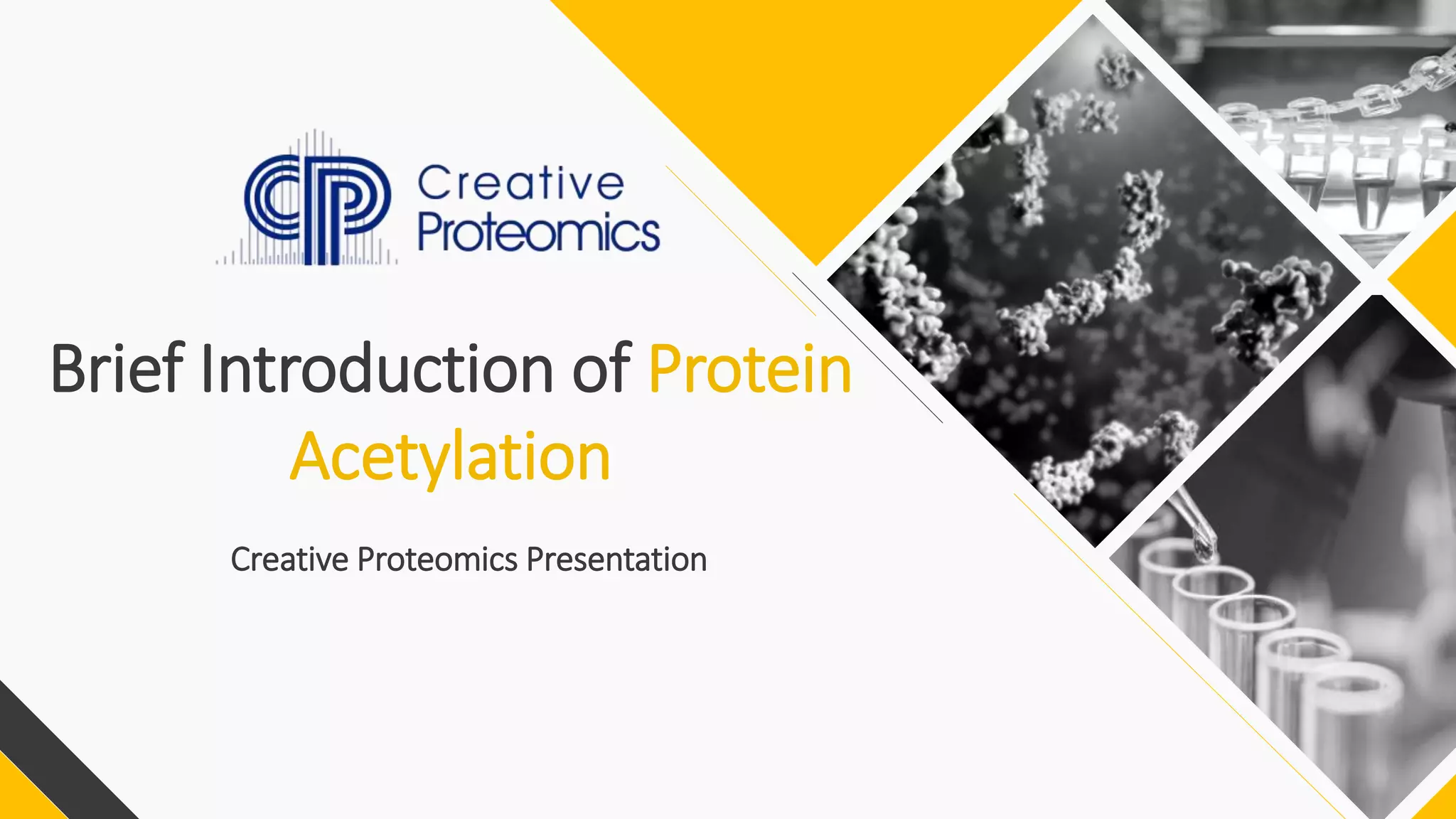 CP Creative Proteomics

Brief Introduction of Protein Acetylation

Creative Proteomics Presentation